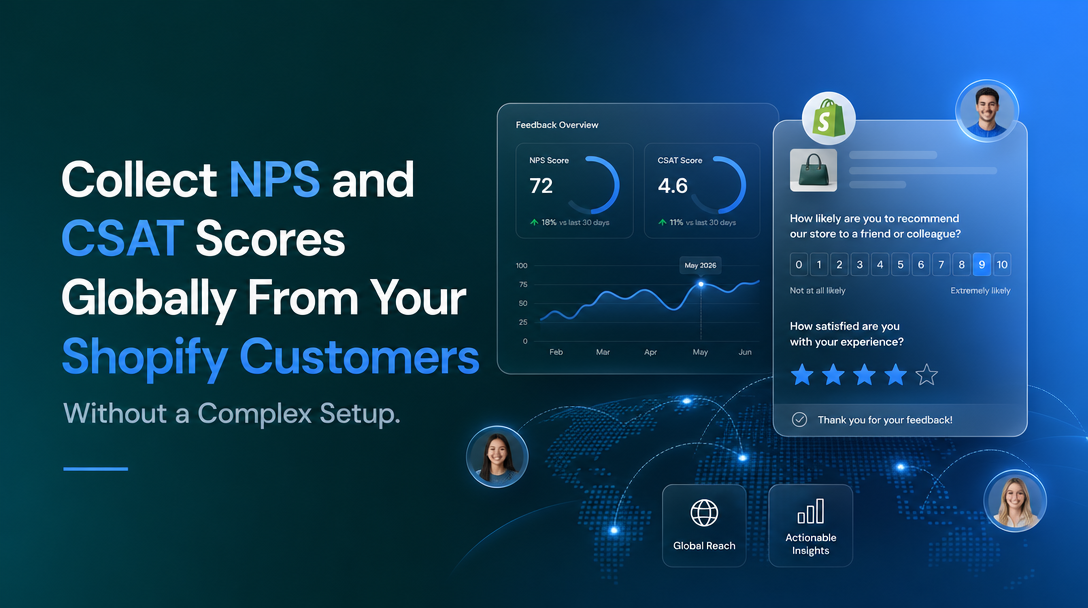 Collect NPS and CSAT Scores Globally From Your Shopify Customers

Without a Complex Setup.

Feedback Overview

NPS Score
72
18% vs last 30 days

CSAT Score
4.6
11% vs last 30 days

100
75
50
25
0

May 2026

Feb
Mar
Apr
May
Jun

How likely are you to recommend our store to a friend or colleague?

0 1 2 3 4 5 6 7 8 9 10

Not at all likely
Extremely likely

How satisfied are you with your experience?

Thank you for your feedback!

Global Reach

Actionable Insights